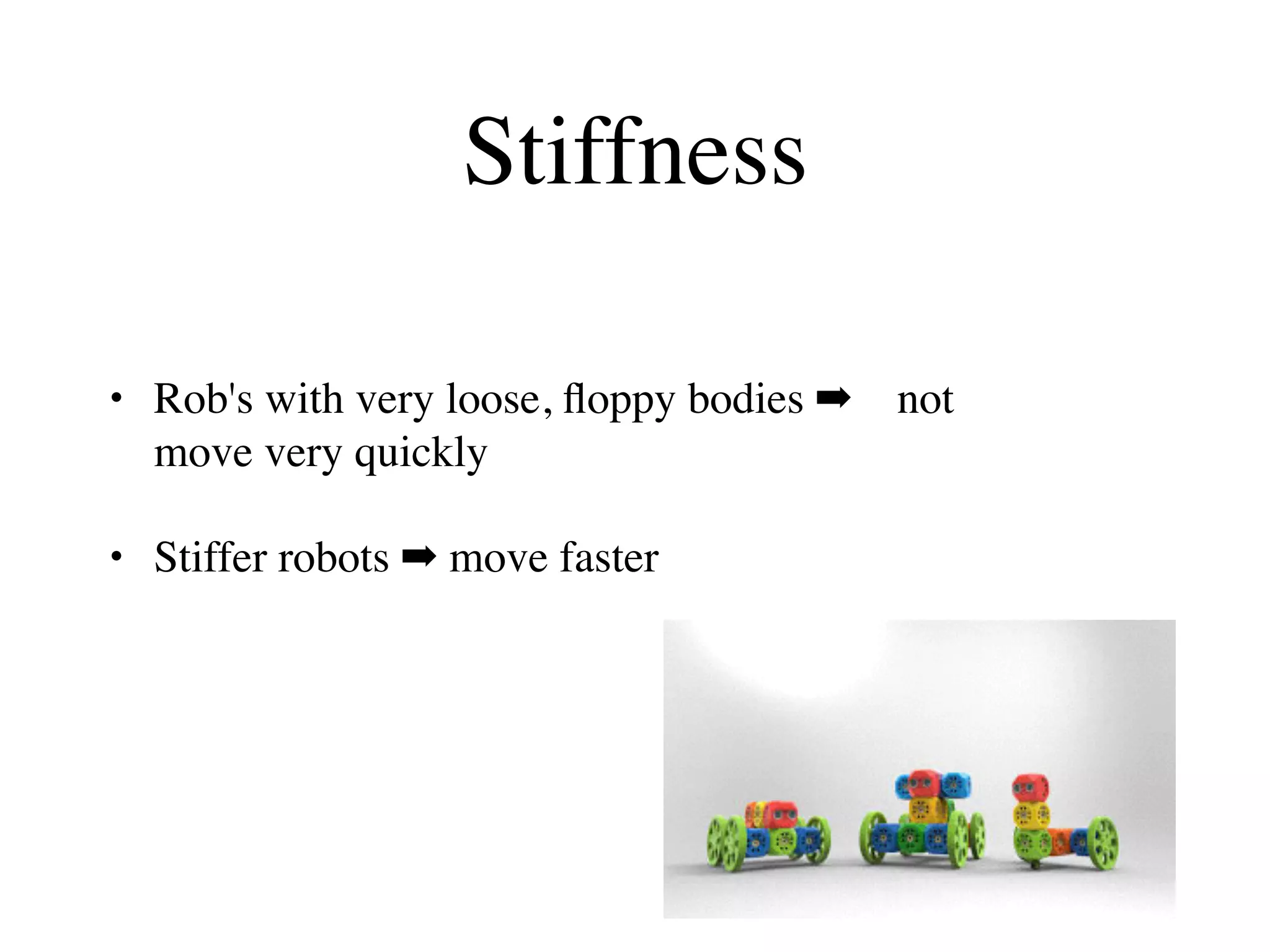 Stiffness

• Rob's with very loose, floppy bodies ➡ not move very quickly

• Stiffer robots ➡ move faster